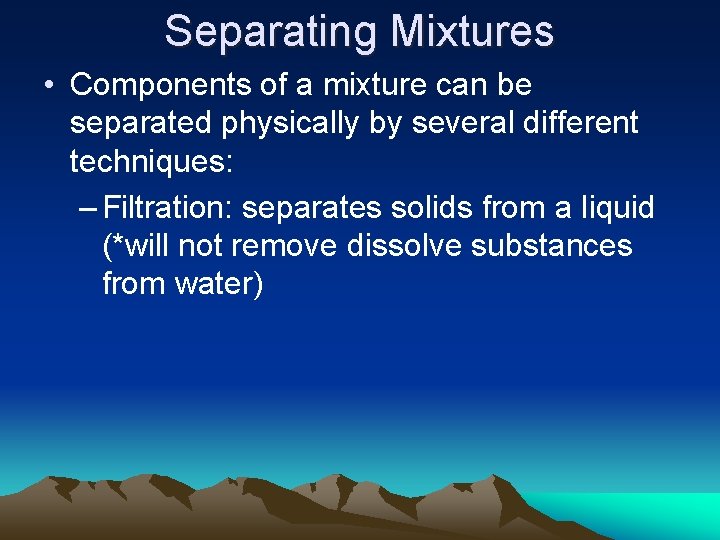 Separating Mixtures

• Components of a mixture can be separated physically by several different techniques:

– Filtration: separates solids from a liquid (*will not remove dissolve substances from water)